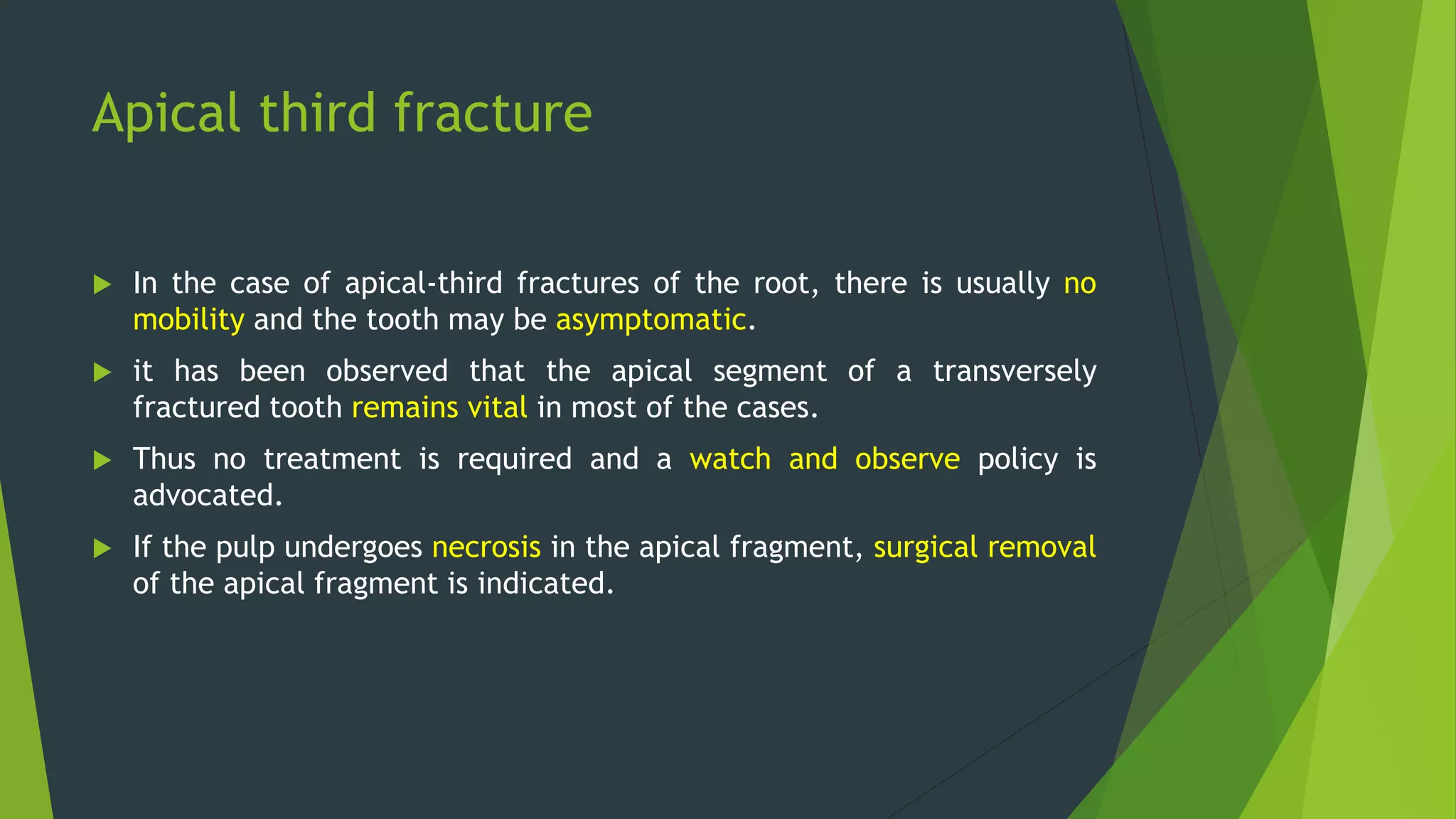 Apical third fracture

In the case of apical-third fractures of the root, there is usually no mobility and the tooth may be asymptomatic.

it has been observed that the apical segment of a transversely fractured tooth remains vital in most of the cases.

Thus no treatment is required and a watch and observe policy is advocated.

If the pulp undergoes necrosis in the apical fragment, surgical removal of the apical fragment is indicated.